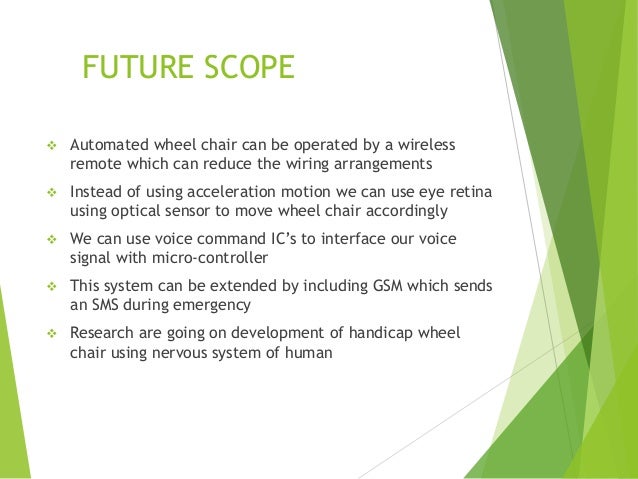 FUTURE SCOPE

❖ Automated wheel chair can be operated by a wireless remote which can reduce the wiring arrangements

❖ Instead of using acceleration motion we can use eye retina using optical sensor to move wheel chair accordingly

❖ We can use voice command IC's to interface our voice signal with micro-controller

❖ This system can be extended by including GSM which sends an SMS during emergency

❖ Research are going on development of handicap wheel chair using nervous system of human